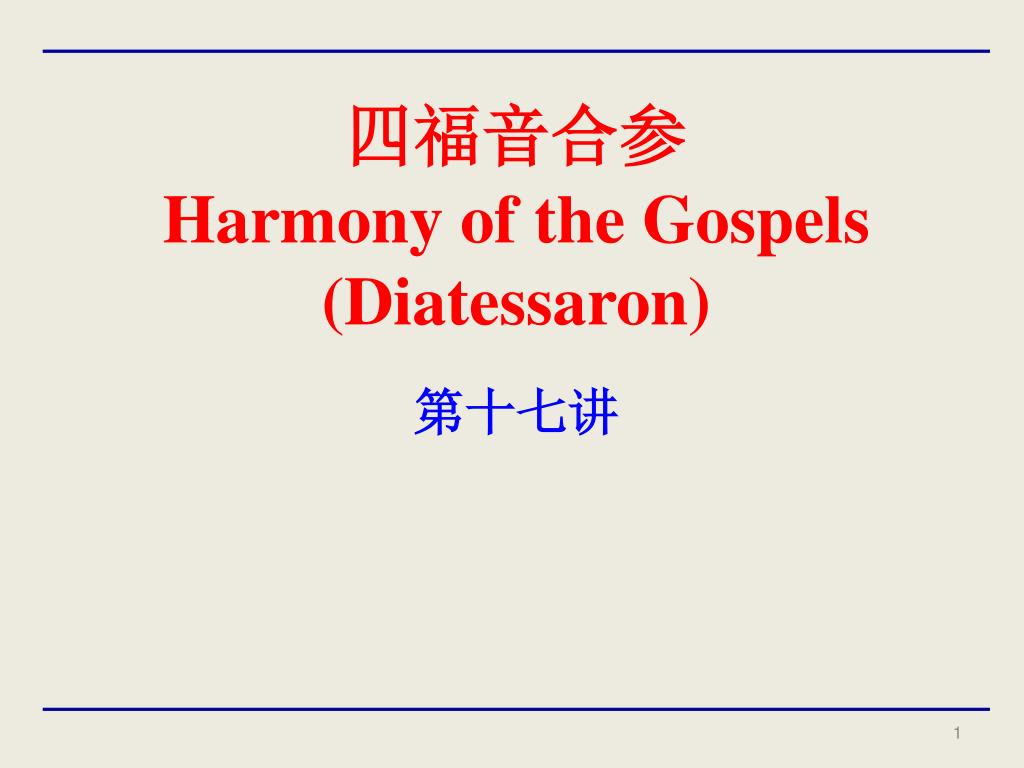 四福音合参
Harmony of the Gospels
(Diatessaron)

第十七讲

1